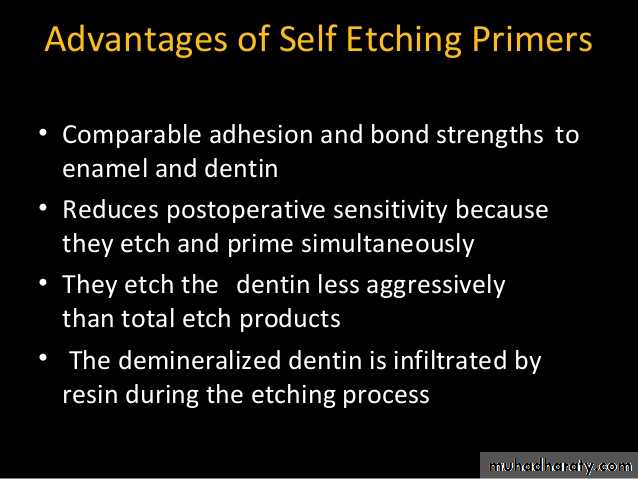 Advantages of Self Etching Primers

• Comparable adhesion and bond strengths to enamel and dentin

• Reduces postoperative sensitivity because they etch and prime simultaneously

• They etch the dentin less aggressively than total etch products

• The demineralized dentin is infiltrated by resin during the etching process

muhadharaty.com